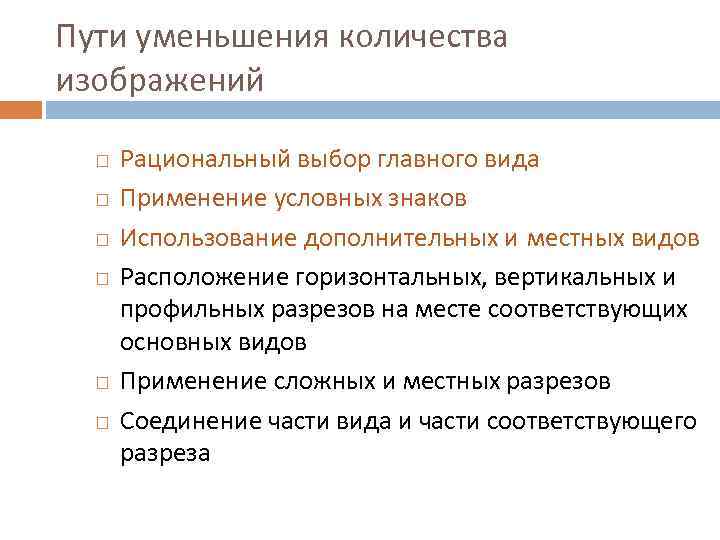 Пути уменьшения количества изображений

□ Рациональный выбор главного вида
□ Применение условных знаков
□ Использование дополнительных и местных видов
□ Расположение горизонтальных, вертикальных и профильных разрезов на месте соответствующих основных видов
□ Применение сложных и местных разрезов
□ Соединение части вида и части соответствующего разреза